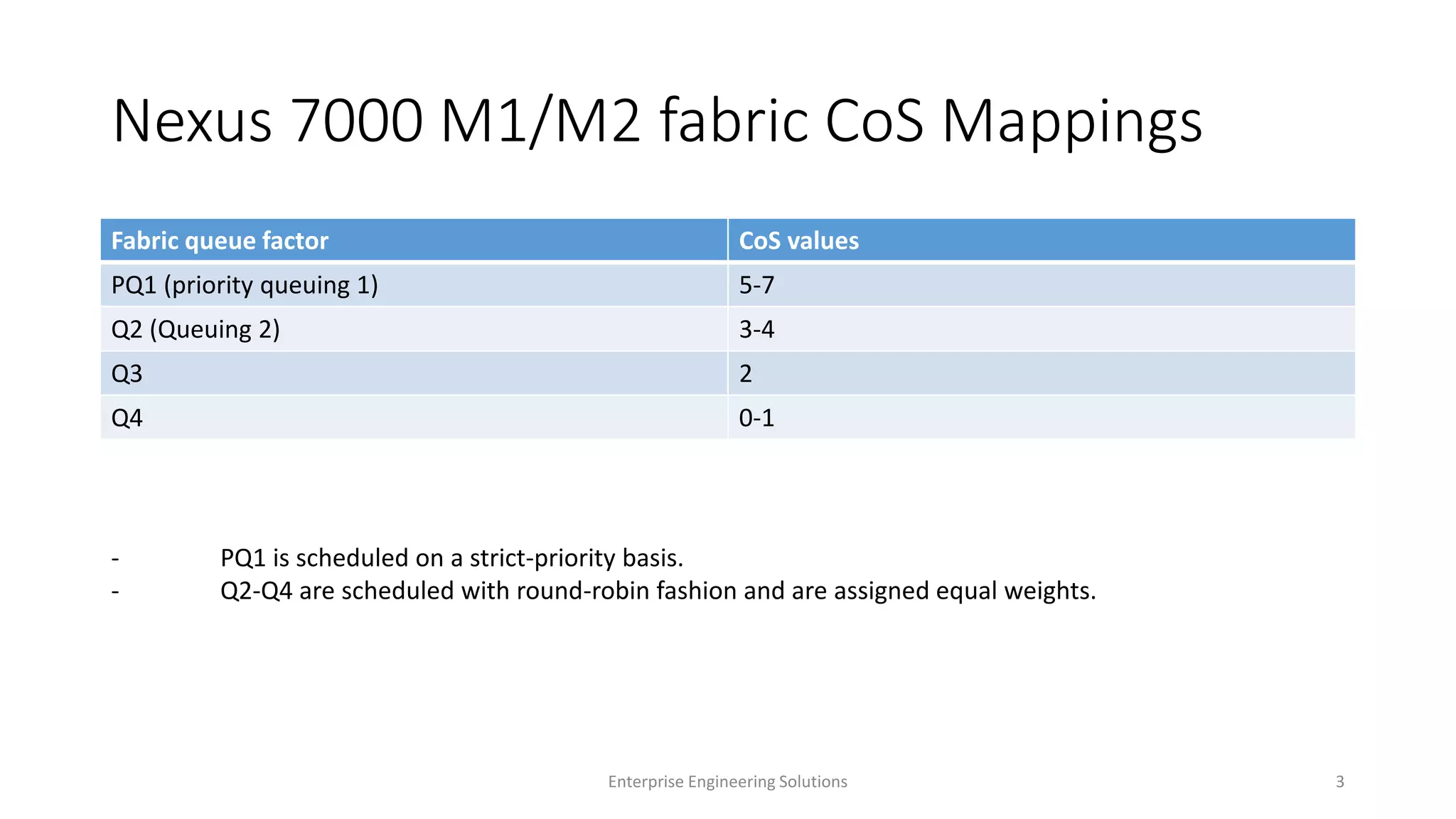 Nexus 7000 M1/M2 fabric CoS Mappings

| Fabric queue factor | CoS values |
|---|---|
| PQ1 (priority queuing 1) | 5-7 |
| Q2 (Queuing 2) | 3-4 |
| Q3 | 2 |
| Q4 | 0-1 |

- PQ1 is scheduled on a strict-priority basis.
- Q2-Q4 are scheduled with round-robin fashion and are assigned equal weights.

Enterprise Engineering Solutions

3